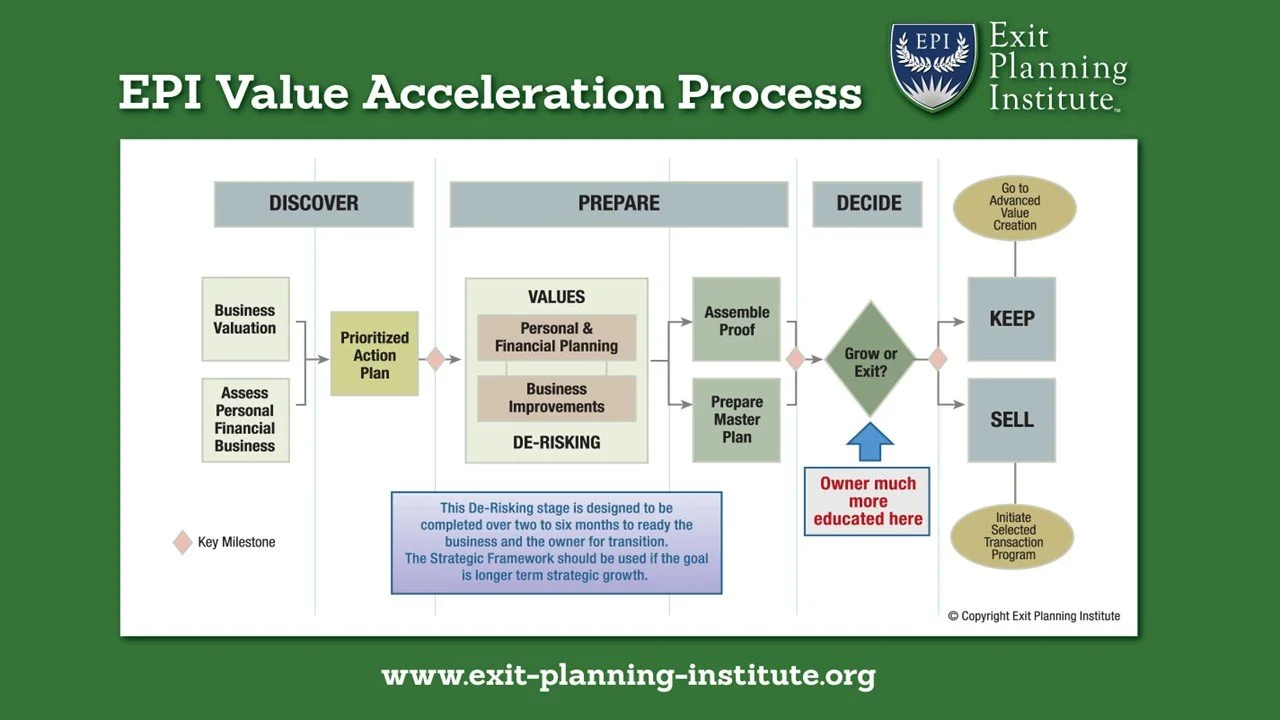 EPI Value Acceleration Process

EPI

Exit Planning Institute™

DISCOVER

PREPARE

DECIDE

Go to Advanced Value Creation

Business Valuation

Assess Personal Financial Business

Prioritized Action Plan

VALUES

Personal & Financial Planning

Business Improvements

DE-RISKING

Assemble Proof

Prepare Master Plan

Grow or Exit?

KEEP

SELL

Owner much more educated here

Initiate Selected Transaction Program

Key Milestone

This De-Risking stage is designed to be completed over two to six months to ready the business and the owner for transition. The Strategic Framework should be used if the goal is longer term strategic growth.

© Copyright Exit Planning Institute

www.exit-planning-institute.org